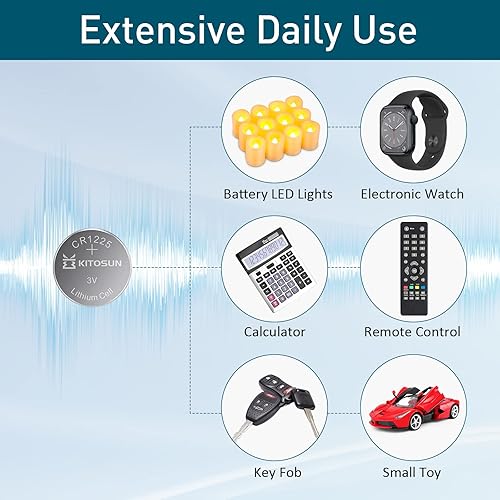 Extensive Daily Use

CR1225
+
KITOSUN
3V
Lithium Cell

Battery LED Lights

Electronic Watch

Calculator

Remote Control

Key Fob

Small Toy